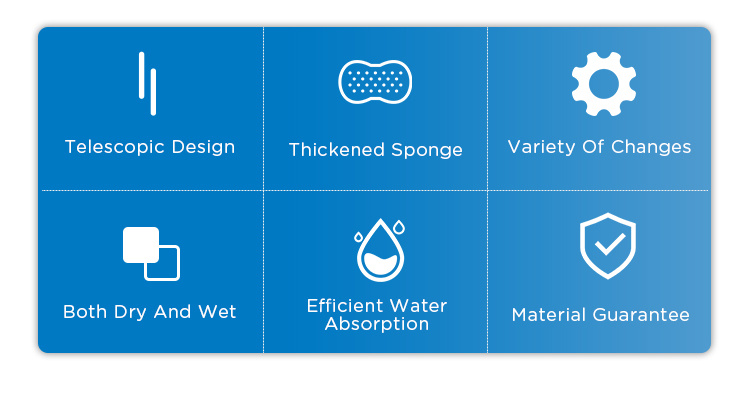 Telescopic Design

Thickened Sponge

Variety Of Changes

Both Dry And Wet

Efficient Water Absorption

Material Guarantee